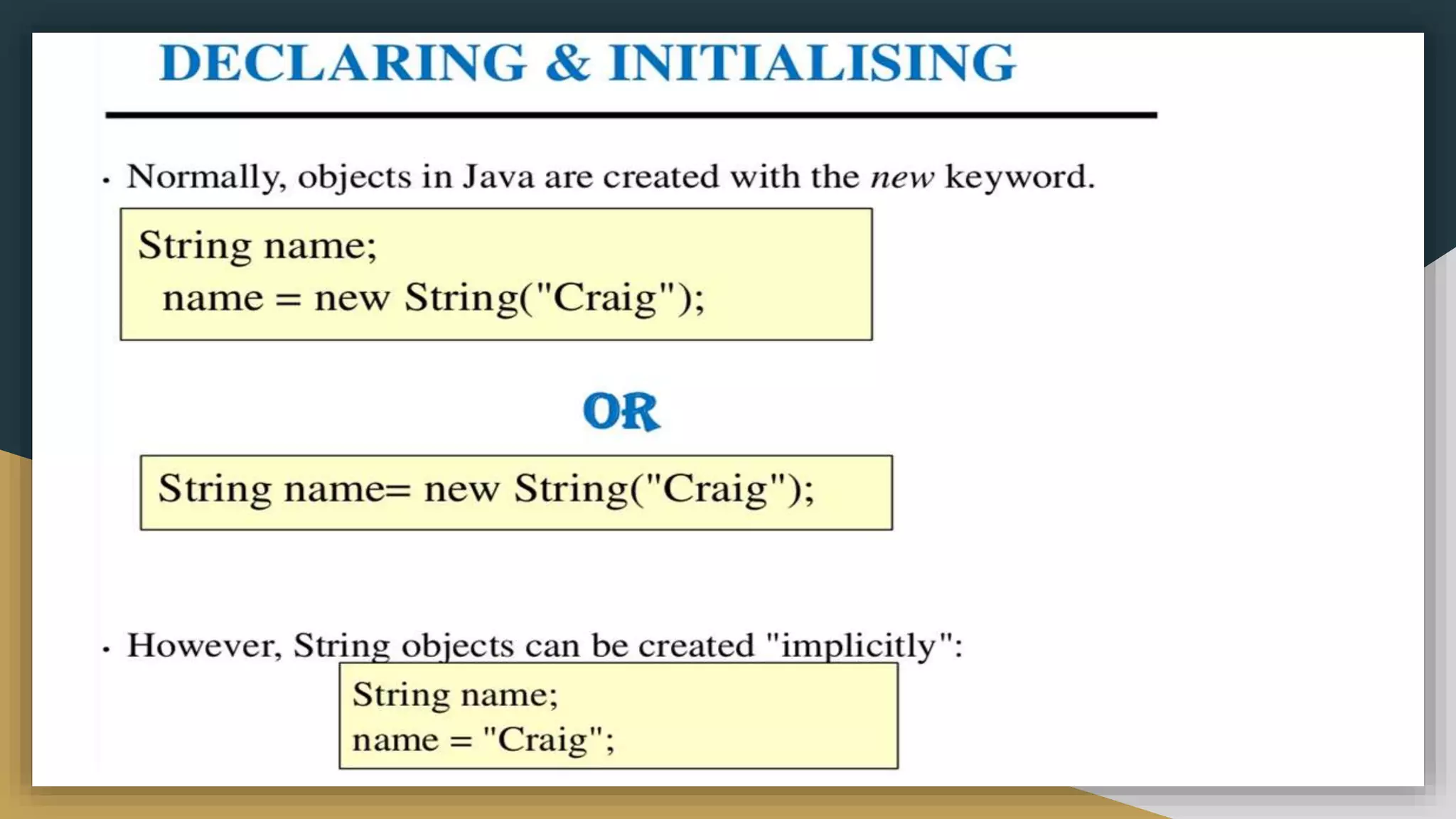 DECLARING & INITIALISING

• Normally, objects in Java are created with the new keyword.

String name;
name = new String("Craig");

OR

String name= new String("Craig");

• However, String objects can be created "implicitly":

String name;
name = "Craig";